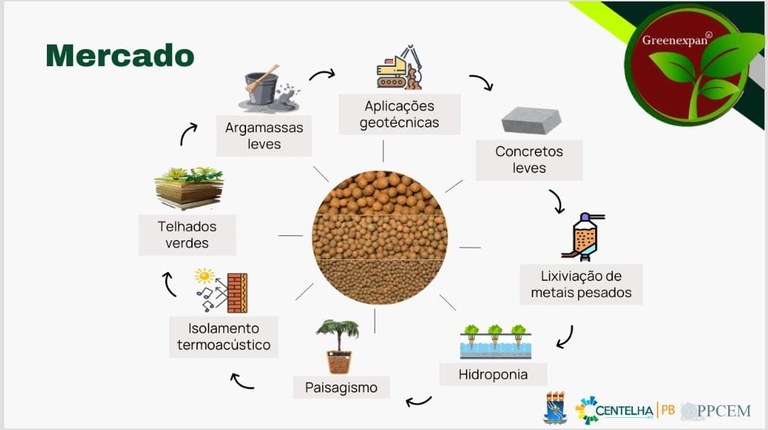 Mercado

Greenexpan®

Argamassas leves

Aplicações geotécnicas

Concretos leves

Lixiviação de metais pesados

Hidroponia

Paisagismo

Isolamento termoacústico

Telhados verdes

CENTELHA | PB

PPCEM